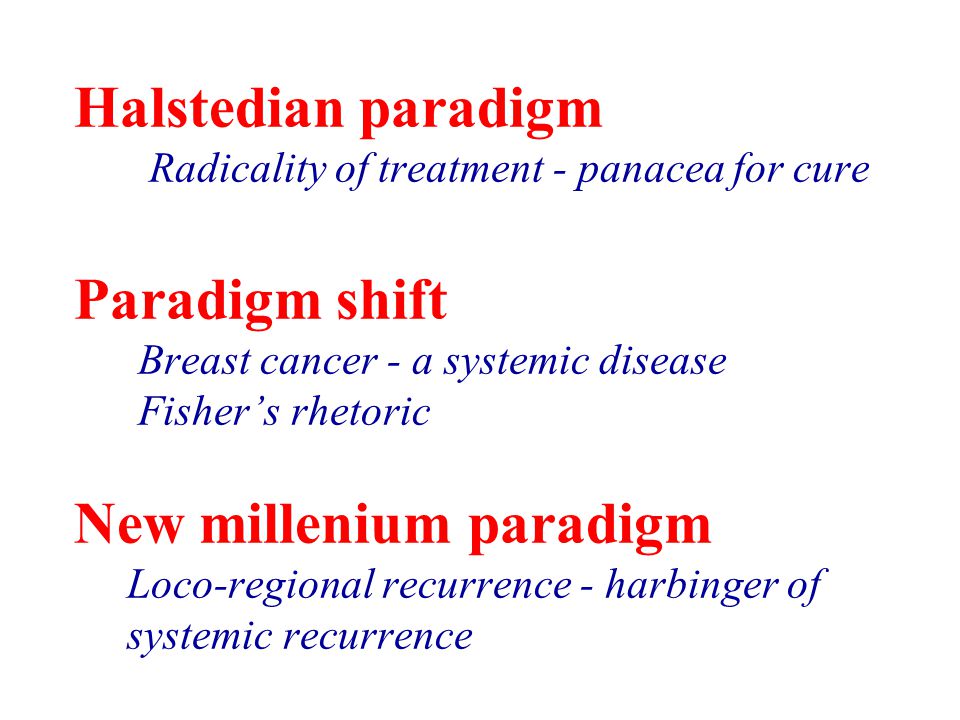 Halstedian paradigm

Radicality of treatment - panacea for cure

Paradigm shift

Breast cancer - a systemic disease
Fisher’s rhetoric

New millenium paradigm

Loco-regional recurrence - harbinger of systemic recurrence